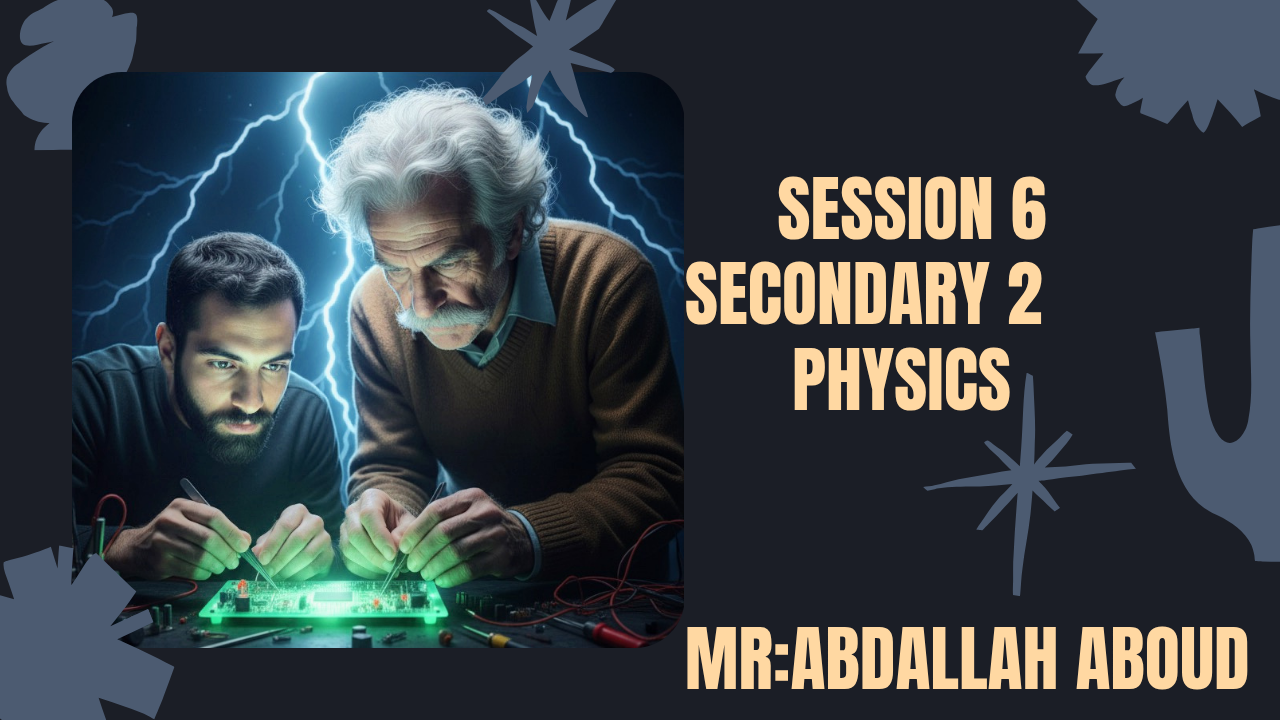 SESSION 6
SECONDARY 2
PHYSICS

MR:ABDALLAH ABOUD